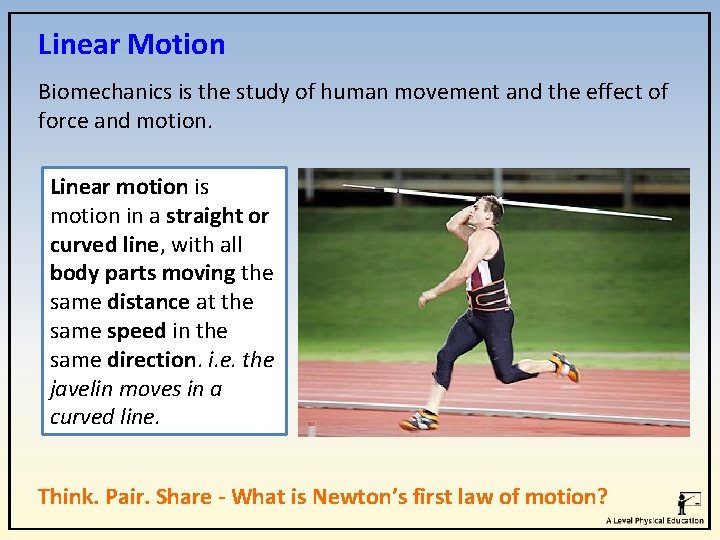 Linear Motion

Biomechanics is the study of human movement and the effect of force and motion.

Linear motion is motion in a straight or curved line, with all body parts moving the same distance at the same speed in the same direction. i.e. the javelin moves in a curved line.

Think. Pair. Share - What is Newton's first law of motion?

A Level Physical Education